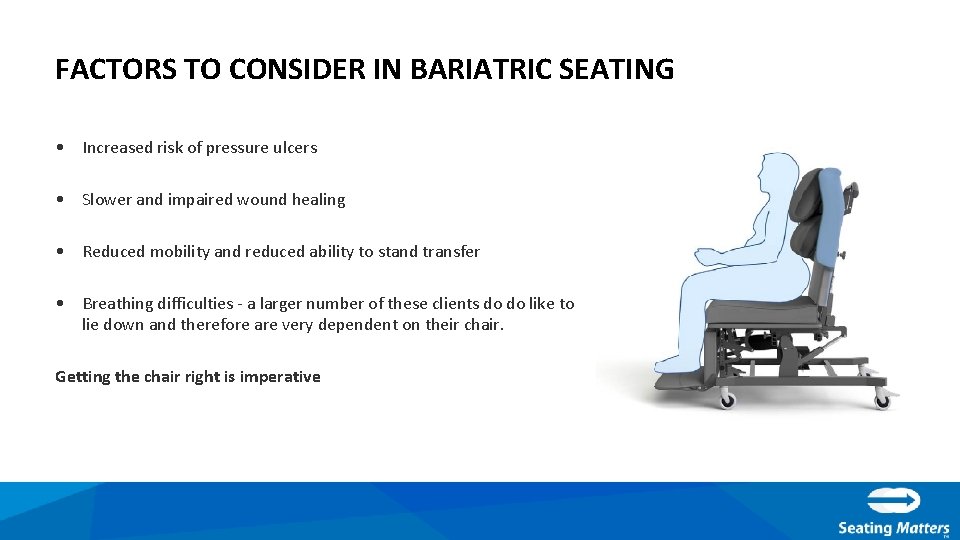 FACTORS TO CONSIDER IN BARIATRIC SEATING

• Increased risk of pressure ulcers

• Slower and impaired wound healing

• Reduced mobility and reduced ability to stand transfer

• Breathing difficulties - a larger number of these clients do do like to lie down and therefore are very dependent on their chair.

Getting the chair right is imperative

Seating Matters